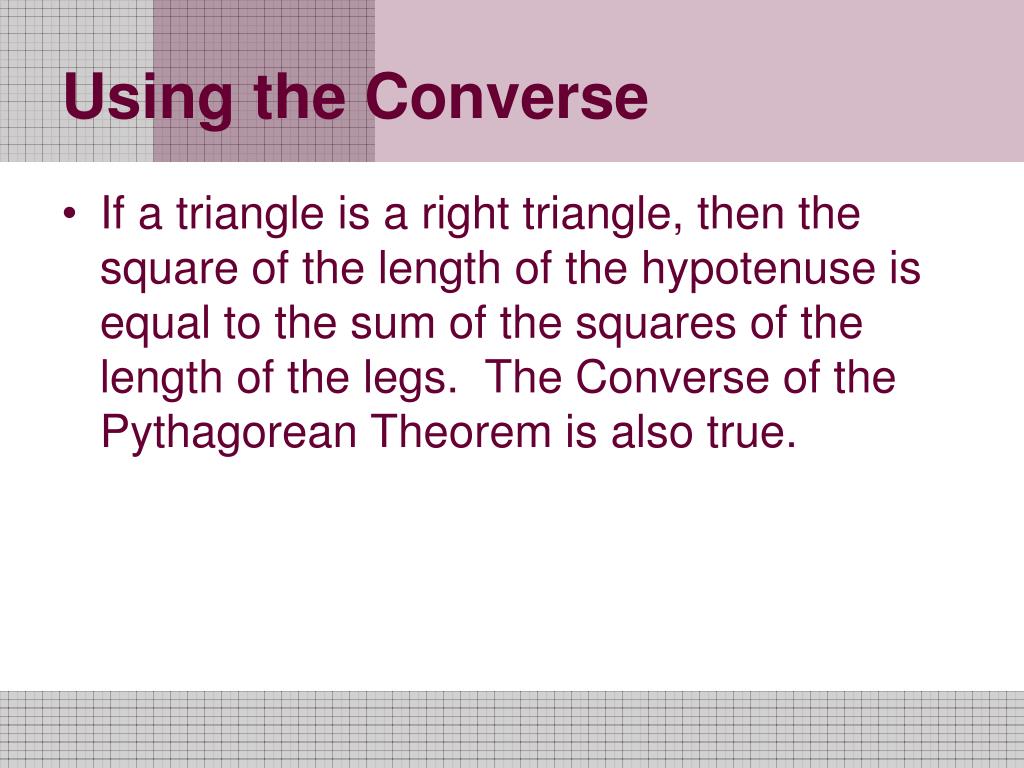 Using the Converse

• If a triangle is a right triangle, then the square of the length of the hypotenuse is equal to the sum of the squares of the length of the legs.  The Converse of the Pythagorean Theorem is also true.